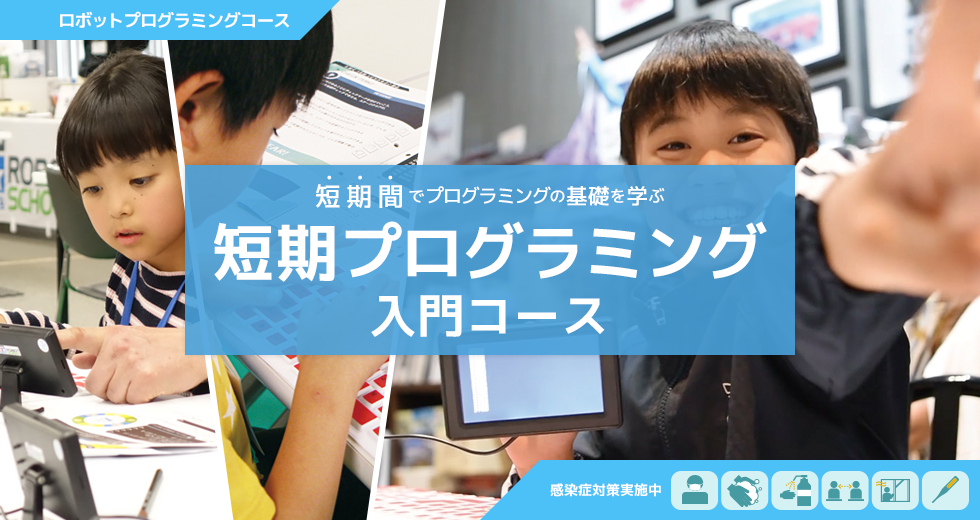 ロボットプログラミングコース

短期間でプログラミングの基礎を学ぶ
短期プログラミング
入門コース

感染症対策実施中